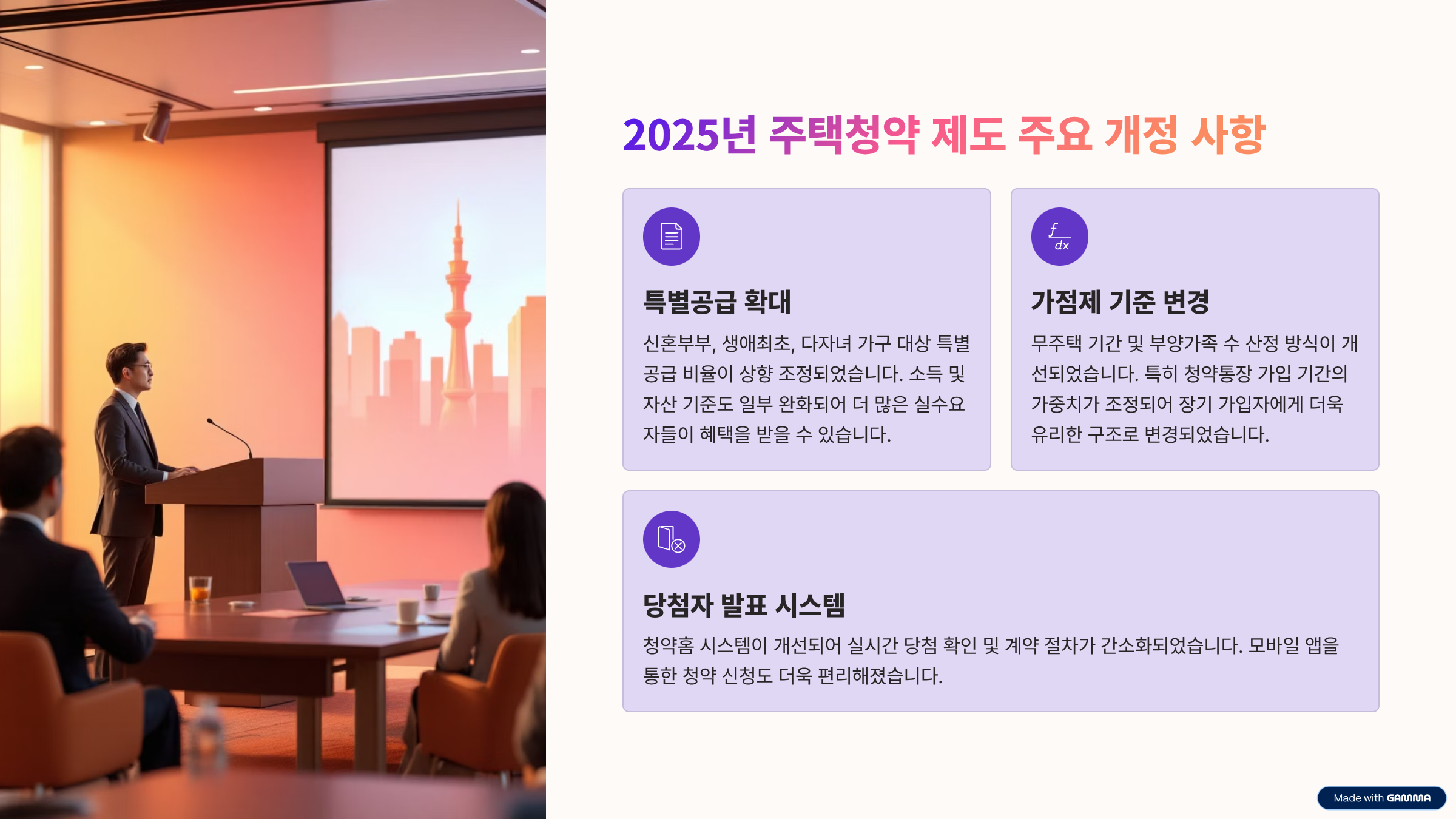 2025년 주택청약 제도 주요 개정 사항

특별공급 확대

신혼부부, 생애최초, 다자녀 가구 대상 특별공급 비율이 상향 조정되었습니다. 소득 및 자산 기준도 일부 완화되어 더 많은 실수요자들이 혜택을 받을 수 있습니다.

$\frac{f}{dx}$

가점제 기준 변경

무주택 기간 및 부양가족 수 산정 방식이 개선되었습니다. 특히 청약통장 가입 기간의 가중치가 조정되어 장기 가입자에게 더욱 유리한 구조로 변경되었습니다.

당첨자 발표 시스템

청약홈 시스템이 개선되어 실시간 당첨 확인 및 계약 절차가 간소화되었습니다. 모바일 앱을 통한 청약 신청도 더욱 편리해졌습니다.

Made with GAMMA